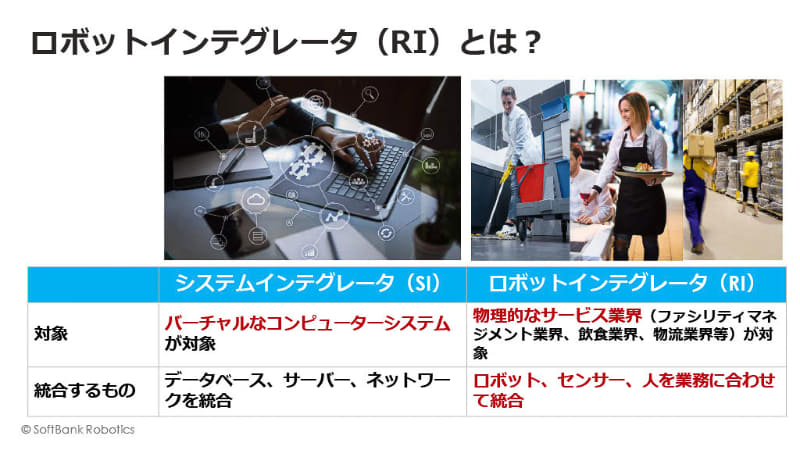 ロボットインテグレータ（RI）とは？

| | システムインテグレータ（SI） | ロボットインテグレータ（RI） |
|---|---|---|
| 対象 | バーチャルなコンピューターシステムが対象 | 物理的なサービス業界（ファシリティマネジメント業界、飲食業界、物流業界等）が対象 |
| 統合するもの | データベース、サーバー、ネットワークを統合 | ロボット、センサー、人を業務に合わせて統合 |

© SoftBank Robotics